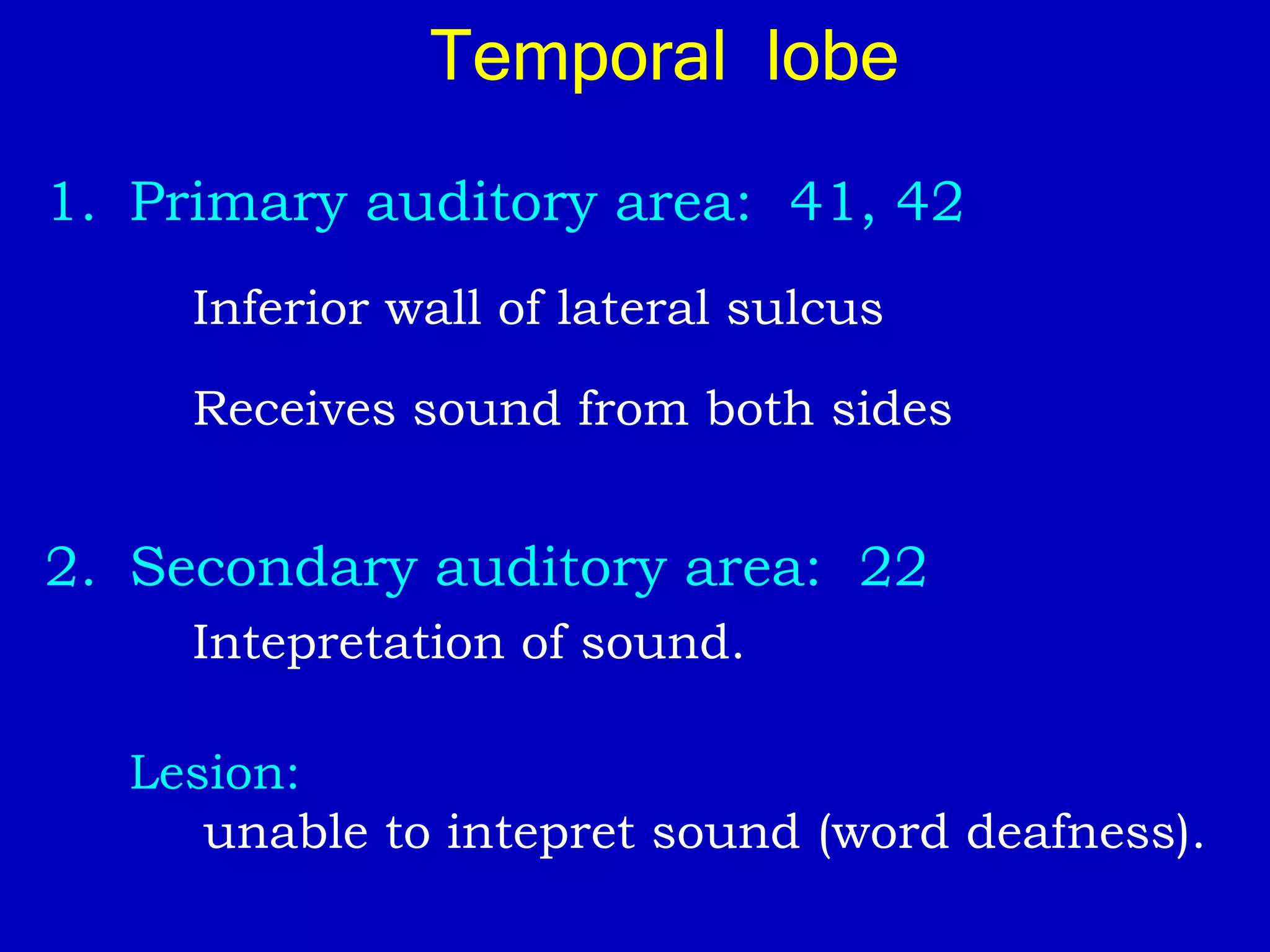 Temporal lobe

1. Primary auditory area: 41, 42

Inferior wall of lateral sulcus

Receives sound from both sides

2. Secondary auditory area: 22

Intepretation of sound.

Lesion:

unable to intepret sound (word deafness).